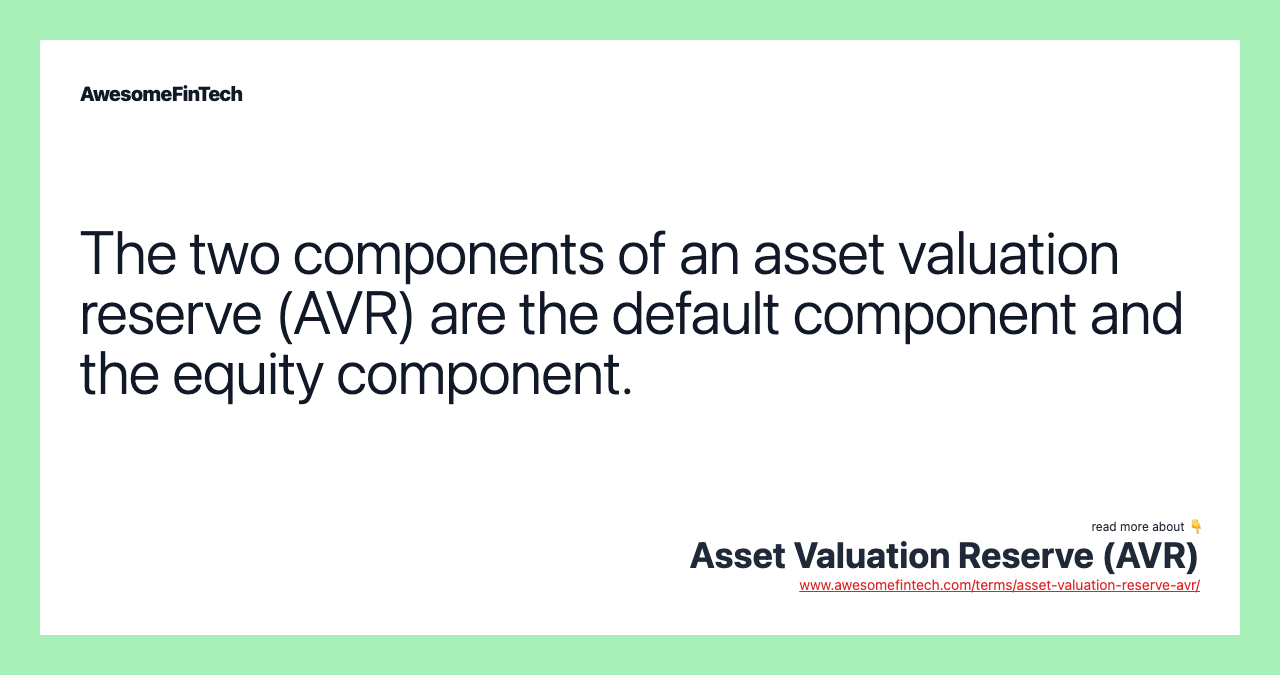 AwesomeFinTech

The two components of an asset valuation reserve (AVR) are the default component and the equity component.

read more about 👇
Asset Valuation Reserve (AVR)
www.awesomefintech.com/terms/asset-valuation-reserve-avr/